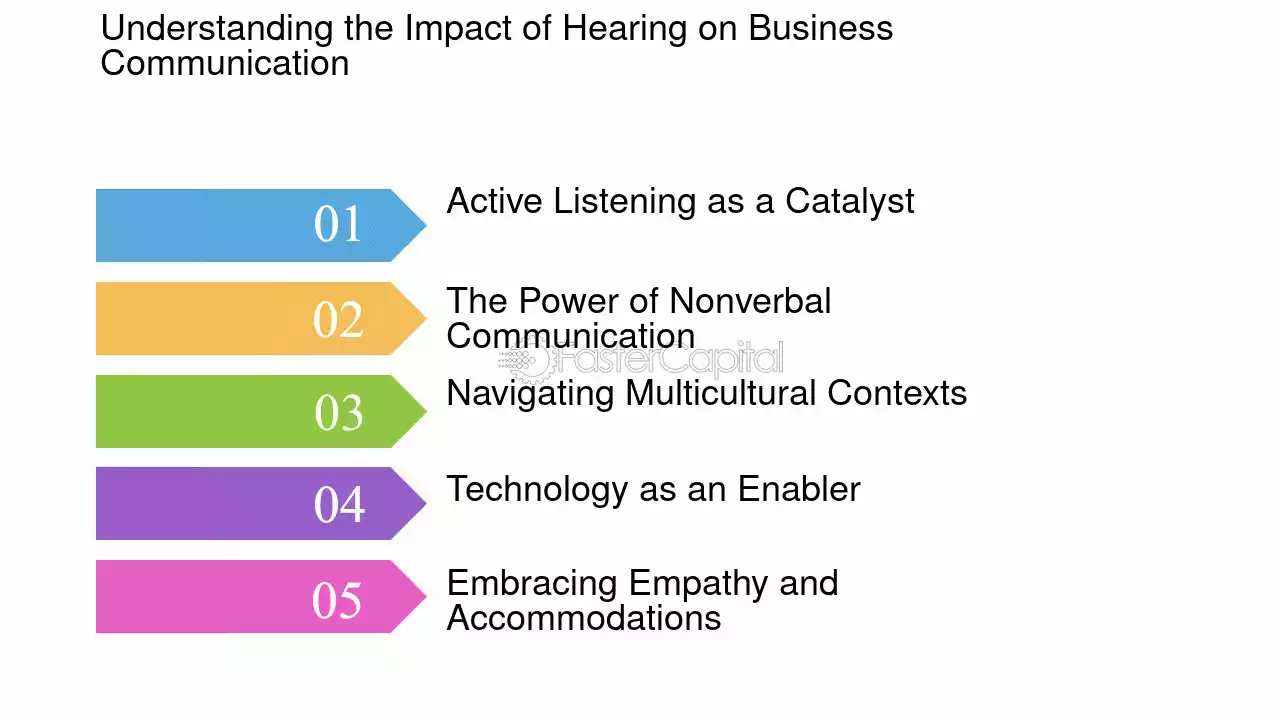 Understanding the Impact of Hearing on Business Communication

01
Active Listening as a Catalyst

02
The Power of Nonverbal Communication

03
Navigating Multicultural Contexts

04
Technology as an Enabler

05
Embracing Empathy and Accommodations

FasterCapital